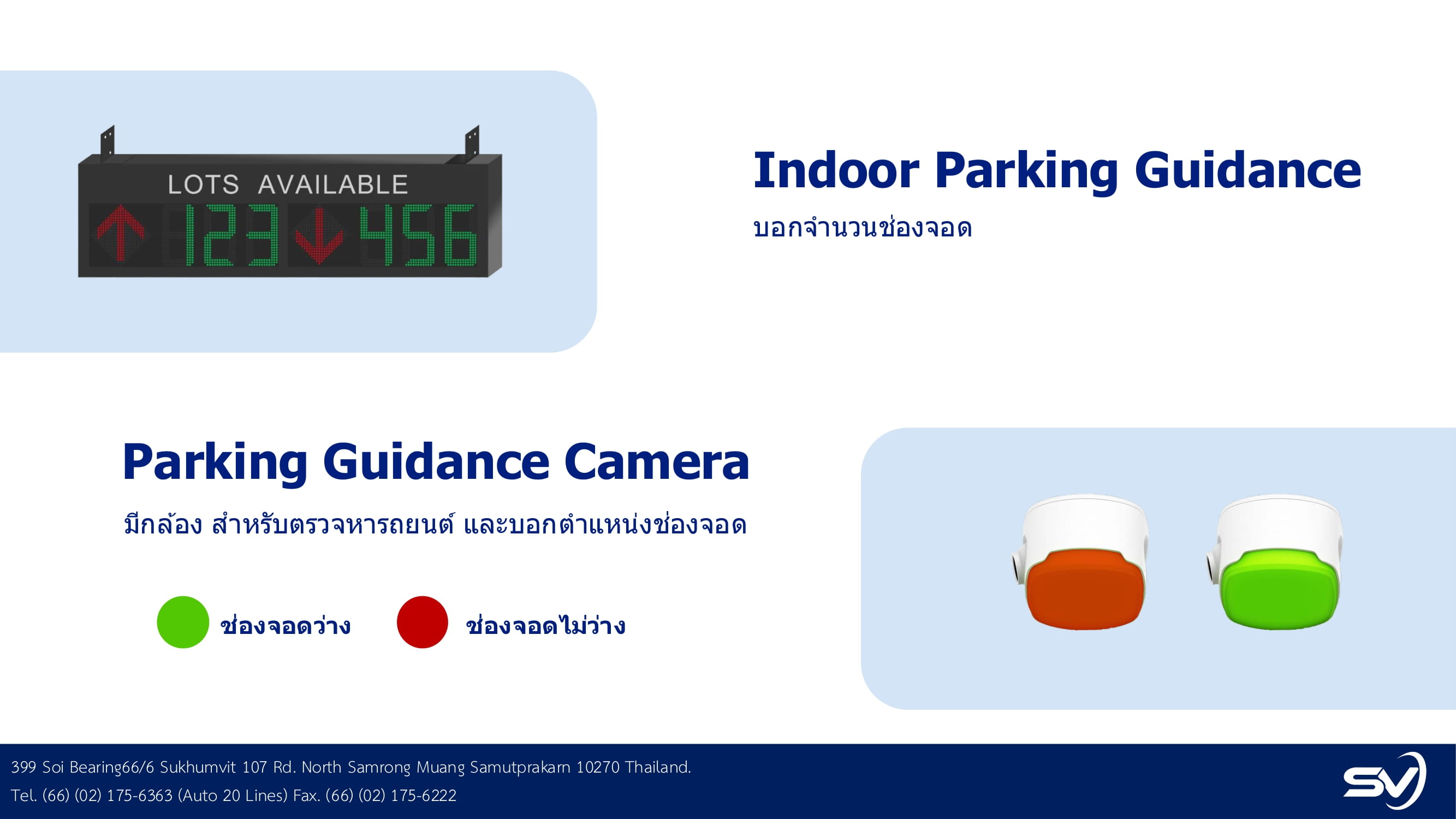 LOTS AVAILABLE
123
456

Indoor Parking Guidance
บอกจำนวนช่องจอด

Parking Guidance Camera
มีกล้อง สำหรับตรวจหารถยนต์ และบอกตำแหน่งช่องจอด

ช่องจอดว่าง
ช่องจอดไม่ว่าง

399 Soi Bearing66/6 Sukhumvit 107 Rd. North Samrong Muang Samutprakarn 10270 Thailand.
Tel. (66) (02) 175-6363 (Auto 20 Lines) Fax. (66) (02) 175-6222

SV